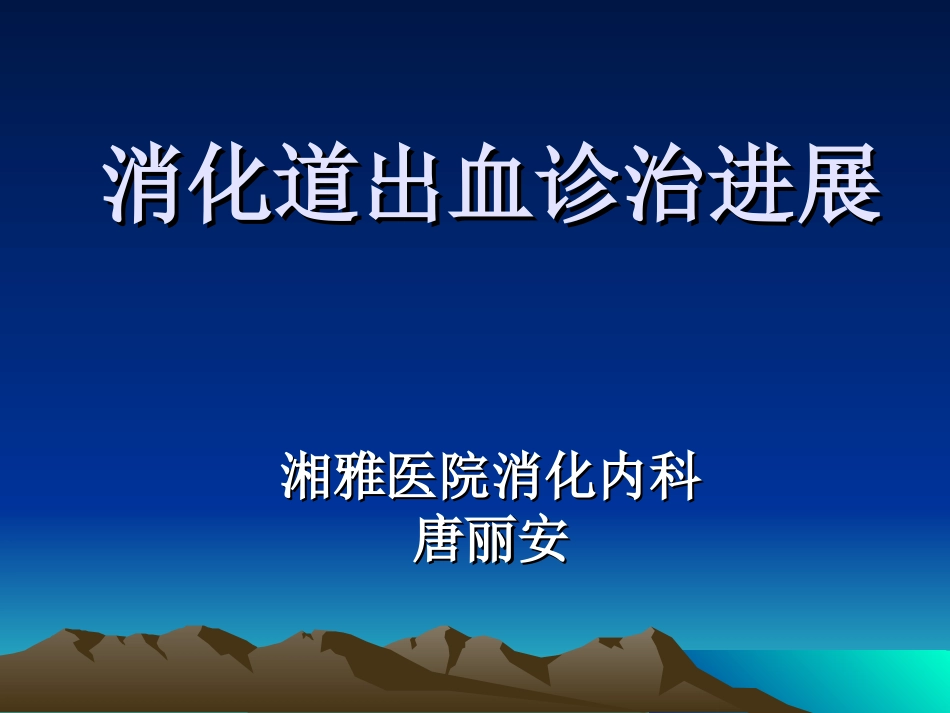 消化道出血诊治进展

湘雅医院消化内科
唐丽安